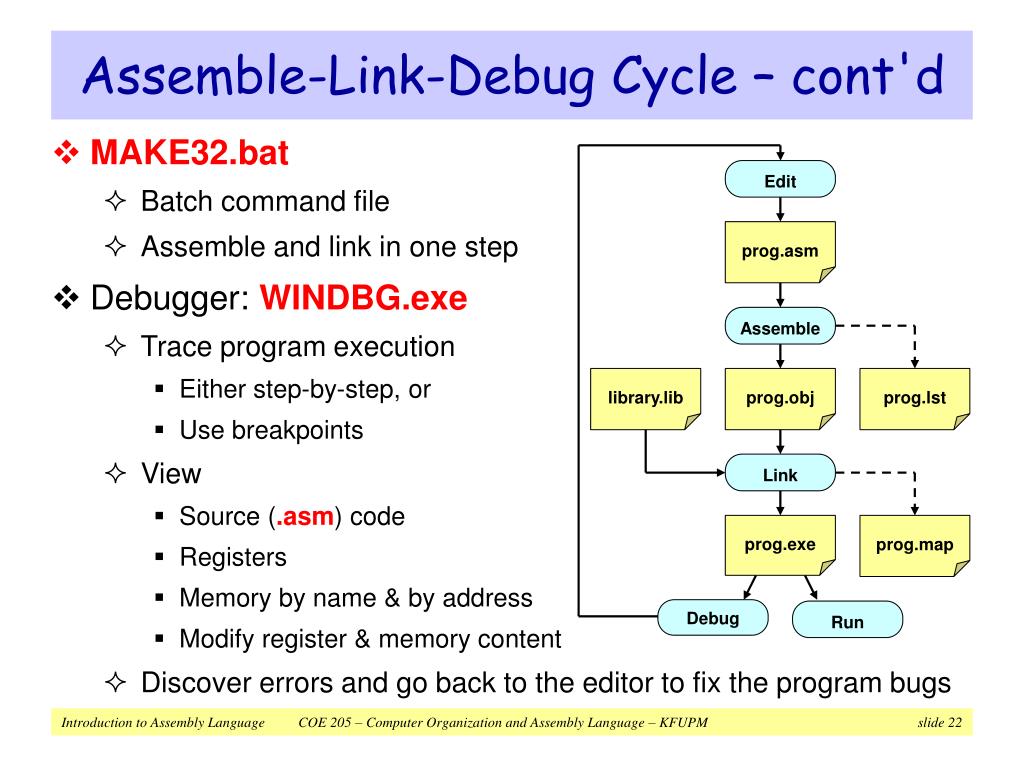 Assemble-Link-Debug Cycle – cont'd

❖ MAKE32.bat
✧ Batch command file
✧ Assemble and link in one step

❖ Debugger: WINDBG.exe
✧ Trace program execution
▪ Either step-by-step, or
▪ Use breakpoints
✧ View
▪ Source (.asm) code
▪ Registers
▪ Memory by name & by address
▪ Modify register & memory content
✧ Discover errors and go back to the editor to fix the program bugs

Edit
prog.asm
Assemble
library.lib
prog.obj
prog.lst
Link
prog.exe
prog.map
Debug
Run

Introduction to Assembly Language COE 205 – Computer Organization and Assembly Language – KFUPM slide 22